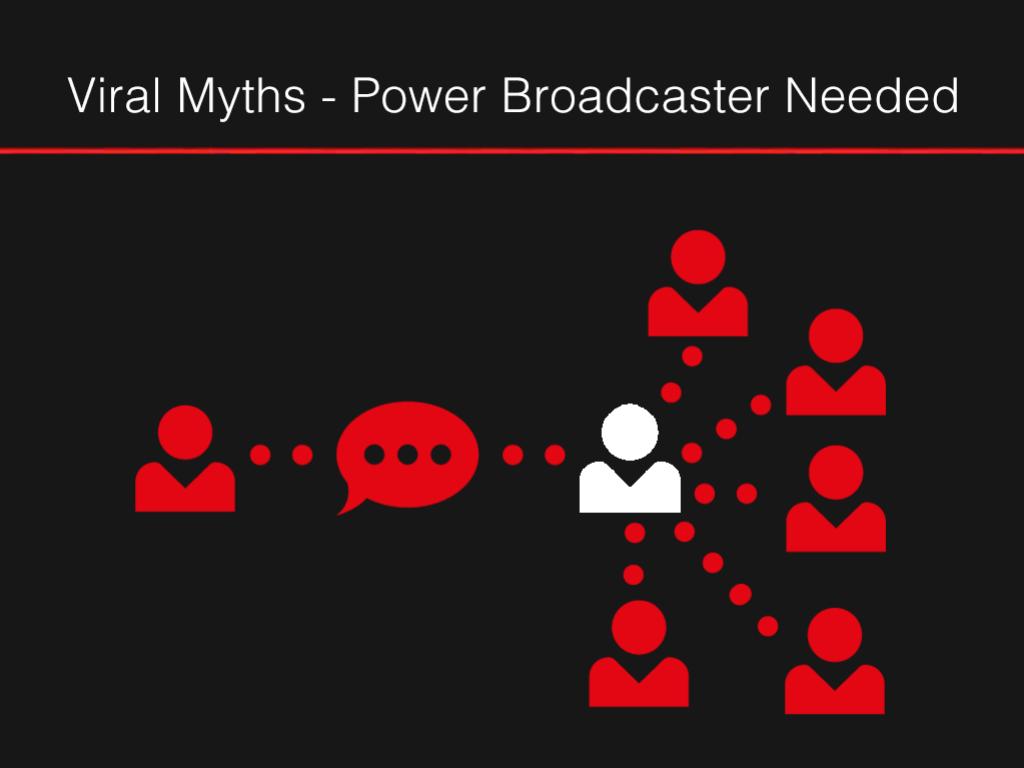 Viral Myths - Power Broadcaster Needed